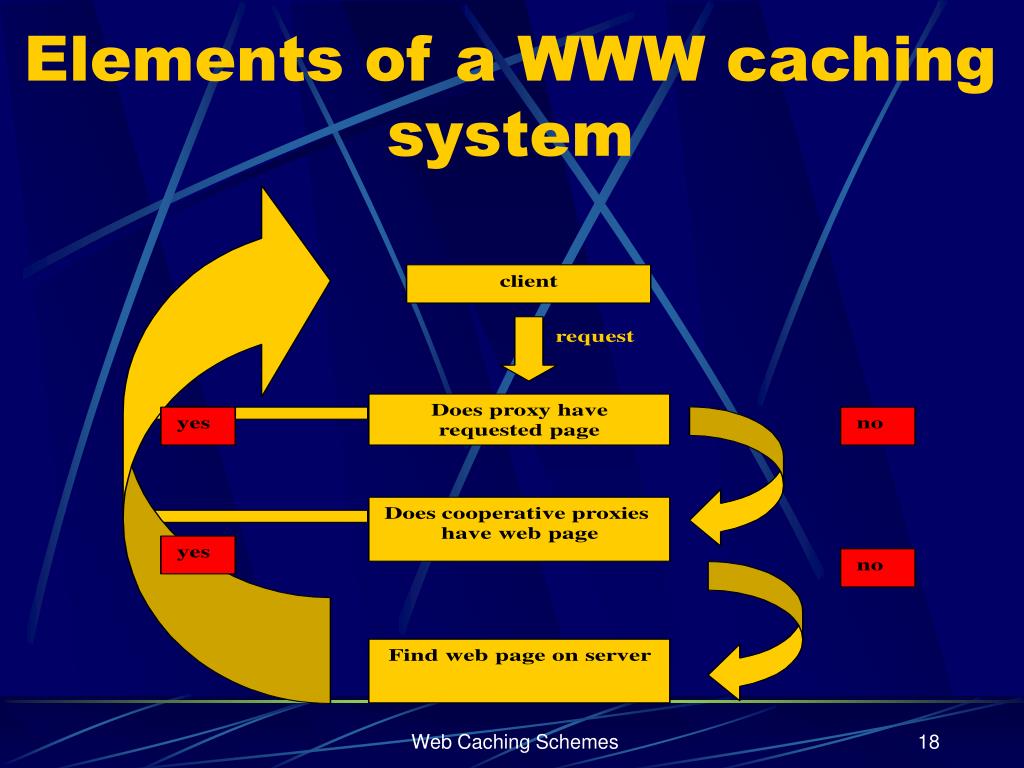 Elements of a WWW caching system

client

request

yes

Does proxy have requested page

no

Does cooperative proxies have web page

yes

no

Find web page on server

Web Caching Schemes

18